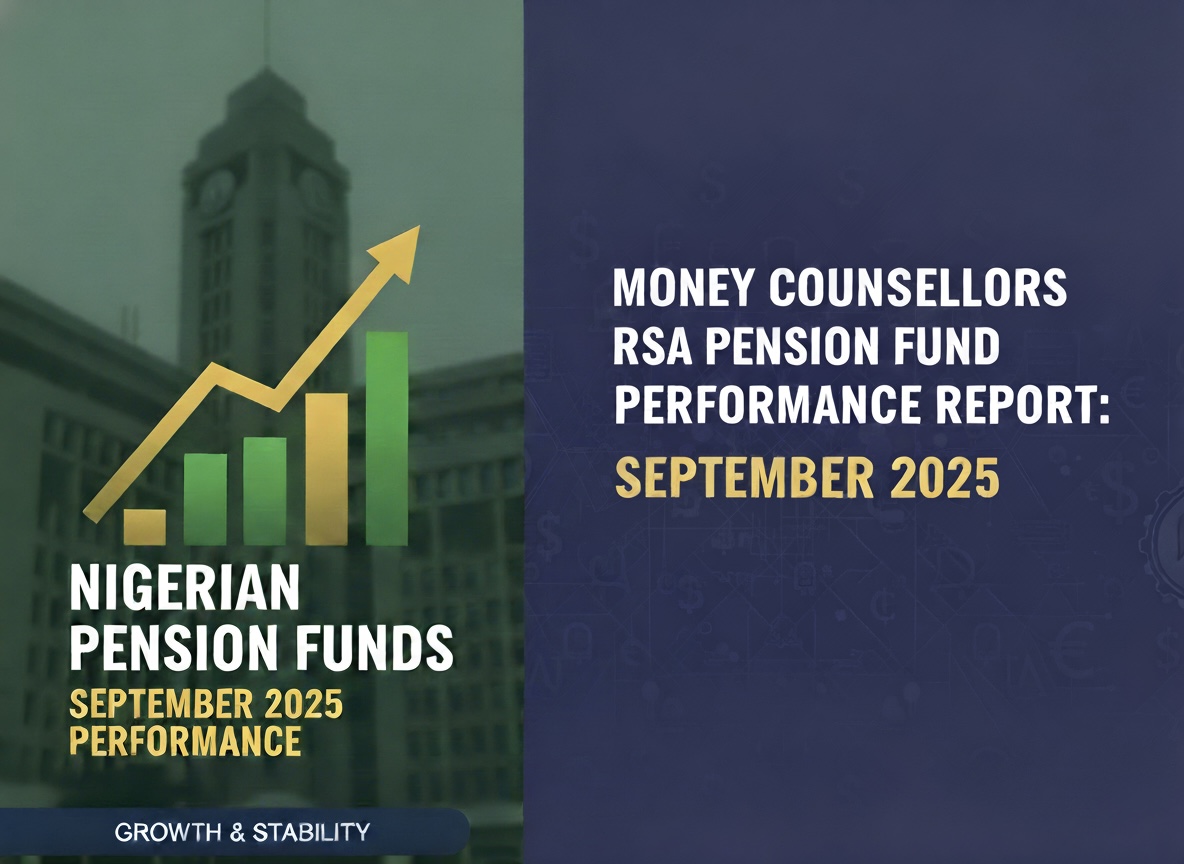 NIGERIAN PENSION FUNDS
SEPTEMBER 2025 PERFORMANCE

GROWTH & STABILITY

MONEY COUNSELLORS RSA PENSION FUND PERFORMANCE REPORT:
SEPTEMBER 2025